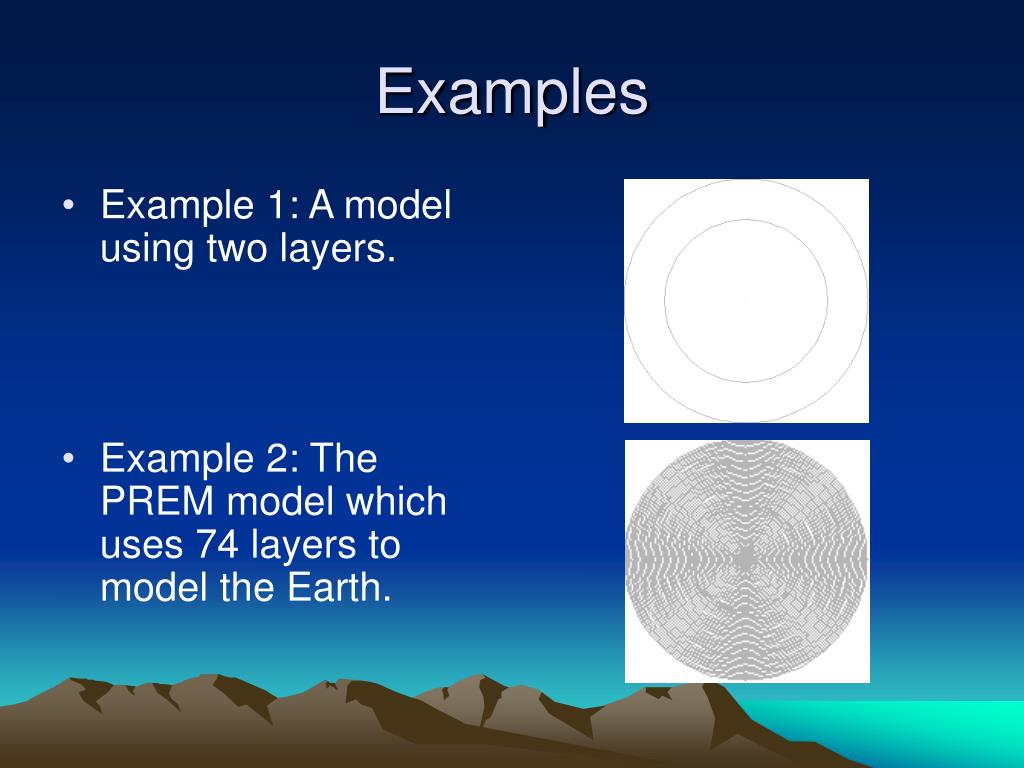 Examples

• Example 1: A model using two layers.

• Example 2: The PREM model which uses 74 layers to model the Earth.